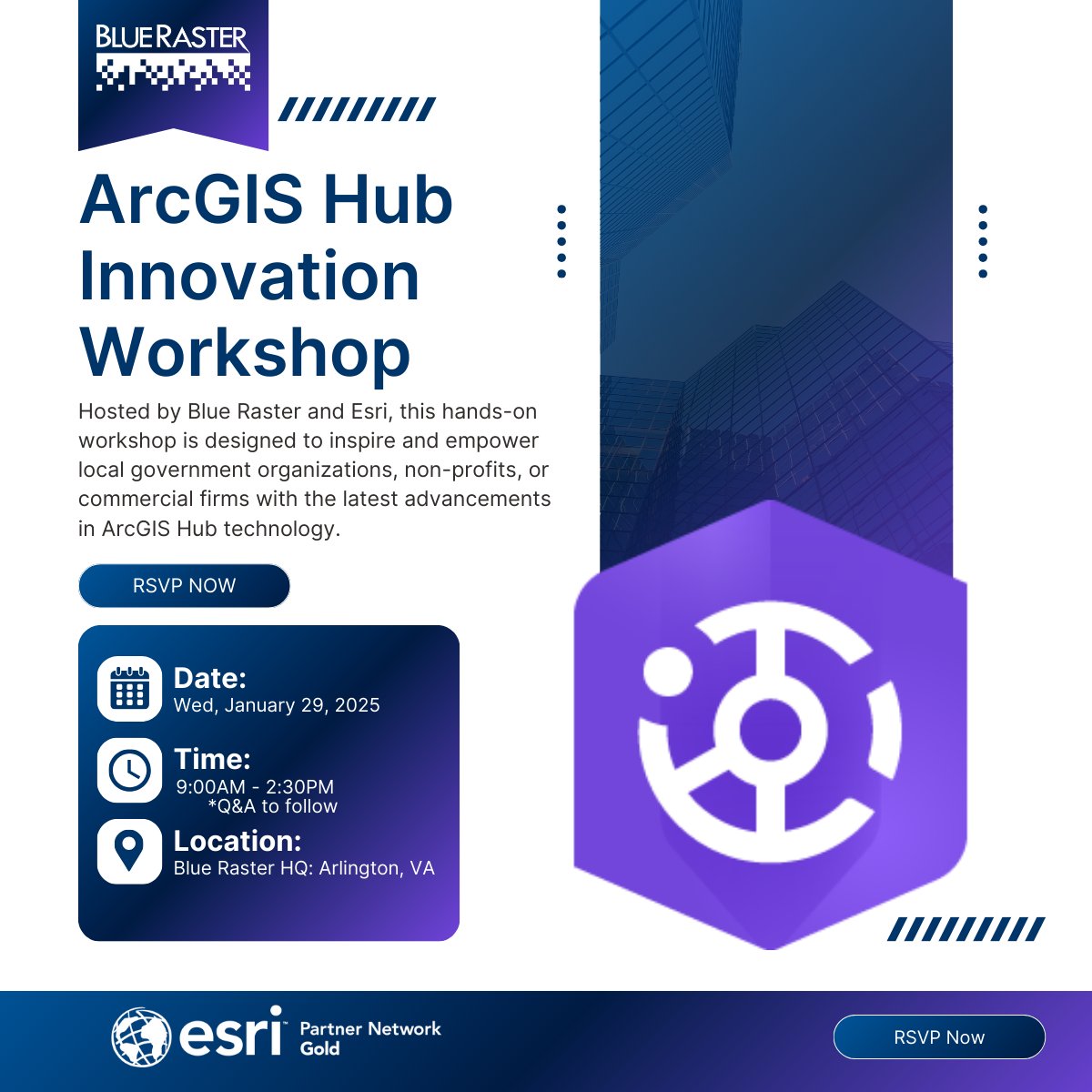 BLUE RASTER

ArcGIS Hub Innovation Workshop

Hosted by Blue Raster and Esri, this hands-on workshop is designed to inspire and empower local government organizations, non-profits, or commercial firms with the latest advancements in ArcGIS Hub technology.

RSVP NOW

Date:
Wed, January 29, 2025

Time:
9:00AM - 2:30PM
*Q&A to follow

Location:
Blue Raster HQ: Arlington, VA

esri Partner Network Gold

RSVP Now